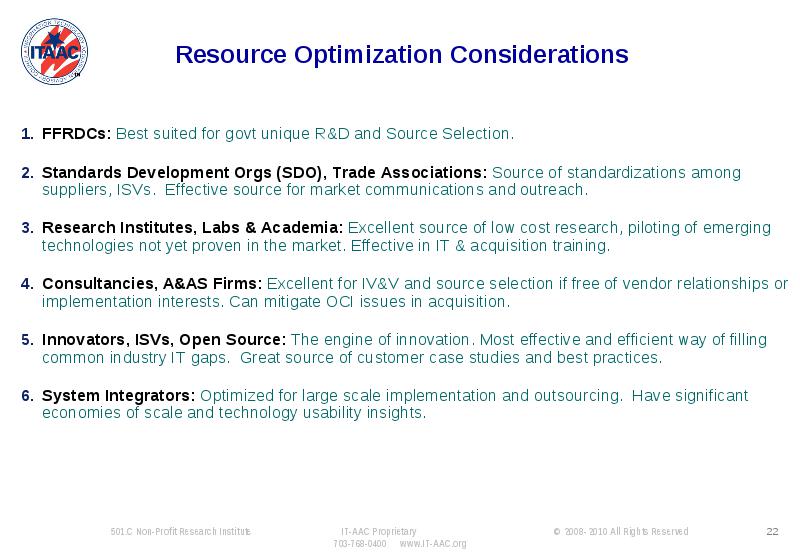 ITAAC

Resource Optimization Considerations

1. FFRDCs: Best suited for govt unique R&D and Source Selection.

2. Standards Development Orgs (SDO), Trade Associations: Source of standardizations among suppliers, ISVs. Effective source for market communications and outreach.

3. Research Institutes, Labs & Academia: Excellent source of low cost research, piloting of emerging technologies not yet proven in the market. Effective in IT & acquisition training.

4. Consultancies, A&AS Firms: Excellent for IV&V and source selection if free of vendor relationships or implementation interests. Can mitigate OCI issues in acquisition.

5. Innovators, ISVs, Open Source: The engine of innovation. Most effective and efficient way of filling common industry IT gaps. Great source of customer case studies and best practices.

6. System Integrators: Optimized for large scale implementation and outsourcing. Have significant economies of scale and technology usability insights.

501C Non-Profit Research Institute

IT-AAC Proprietary
703-768-0400 www.IT-AAC.org

© 2008- 2010 All Rights Reserved

22